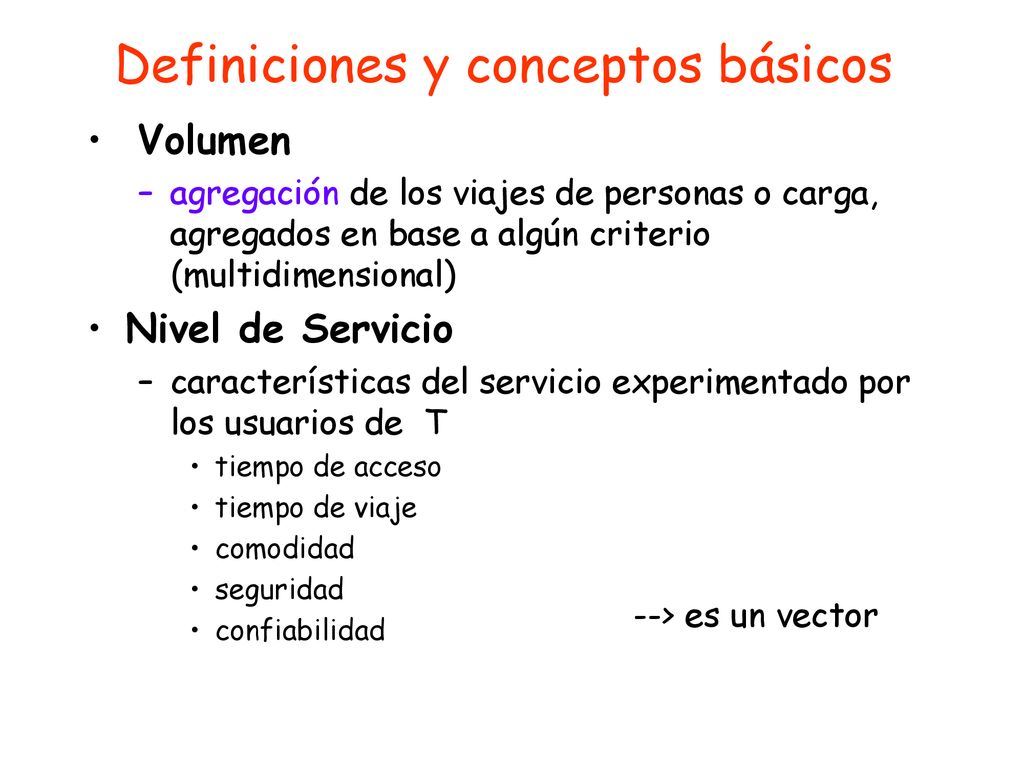 Definiciones y conceptos básicos

• Volumen
– agregación de los viajes de personas o carga, agregados en base a algún criterio (multidimensional)

• Nivel de Servicio
– características del servicio experimentado por los usuarios de T
• tiempo de acceso
• tiempo de viaje
• comodidad
• seguridad
• confiabilidad

--> es un vector